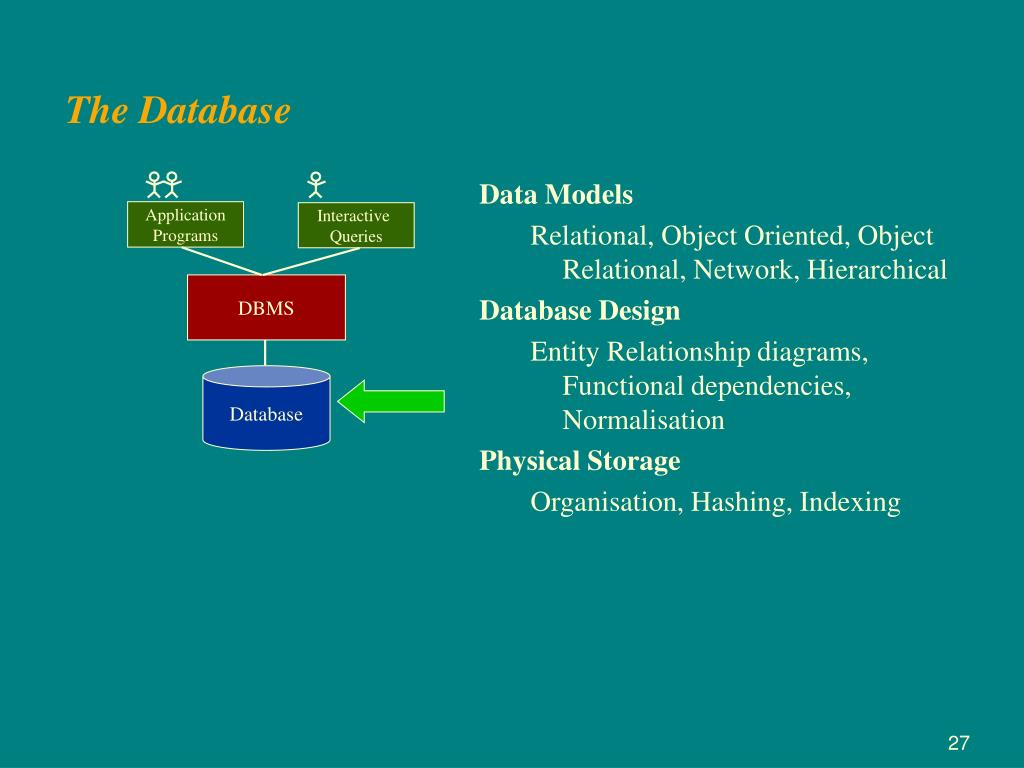 The Database

Application Programs

Interactive Queries

DBMS

Database

Data Models

Relational, Object Oriented, Object Relational, Network, Hierarchical

Database Design

Entity Relationship diagrams, Functional dependencies, Normalisation

Physical Storage

Organisation, Hashing, Indexing

27